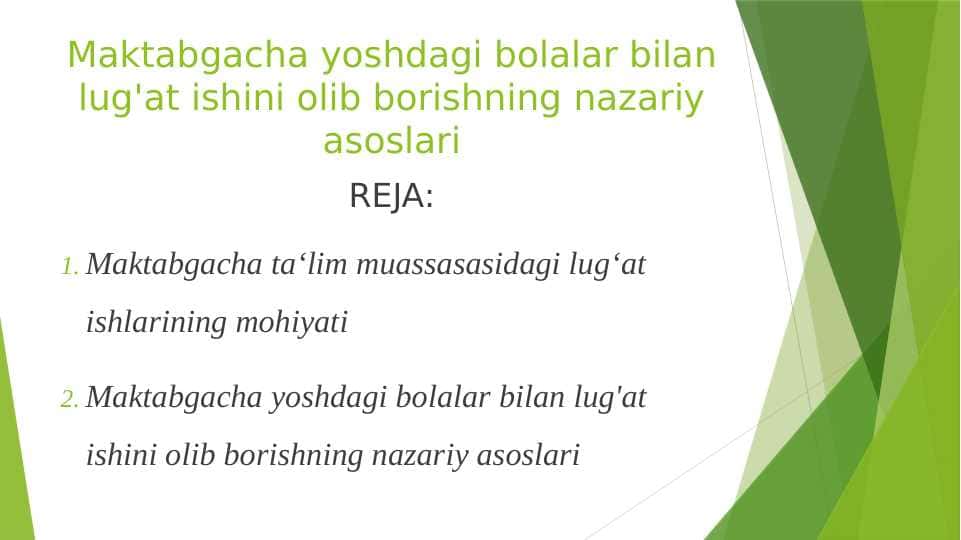 Maktabgacha yoshdagi bolalar bilan lug'at ishini olib borishning nazariy asoslari

REJA:

1. Maktabgacha ta‘lim muassasasidagi lug‘at ishlarining mohiyati

2. Maktabgacha yoshdagi bolalar bilan lug'at ishini olib borishning nazariy asoslari